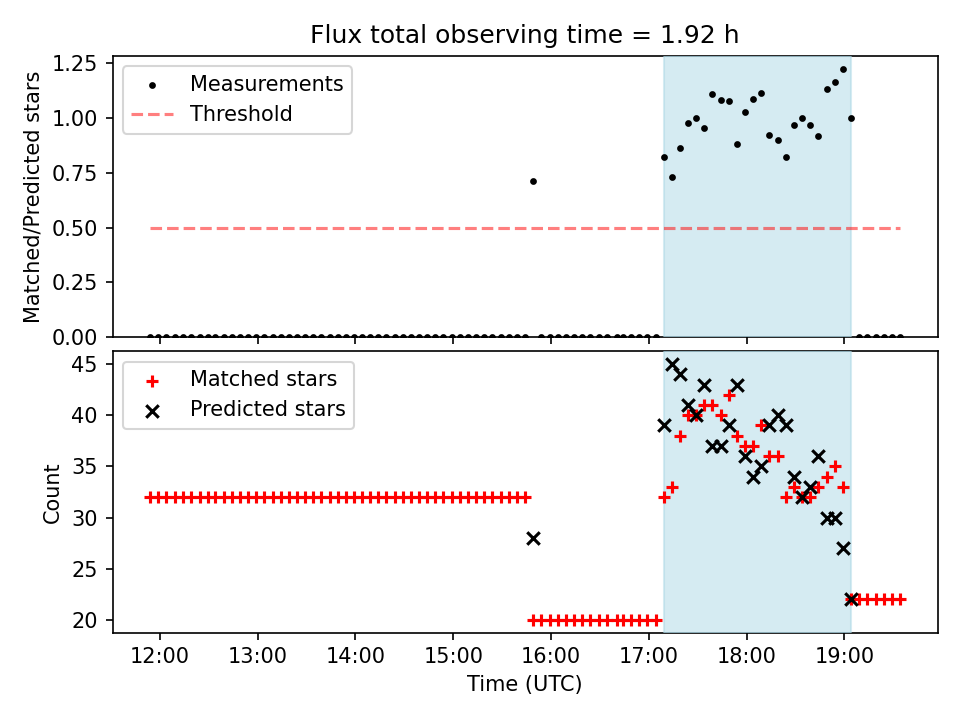 Flux total observing time = 1.92 h

Matched/Predicted stars

1.25
1.00
0.75
0.50
0.25
0.00

Measurements
Threshold

Count

45
40
35
30
25
20

Matched stars
Predicted stars

12:00
13:00
14:00
15:00
16:00
17:00
18:00
19:00

Time (UTC)